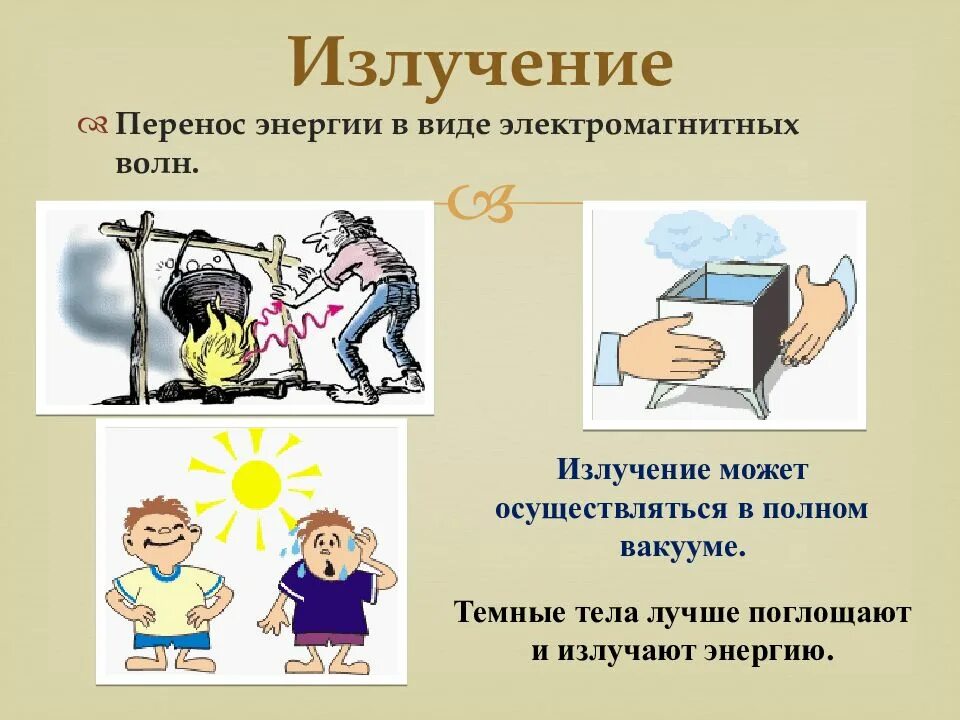 Излучение

Перенос энергии в виде электромагнитных волн.

Излучение может осуществляться в полном вакууме.

Темные тела лучше поглощают и излучают энергию.